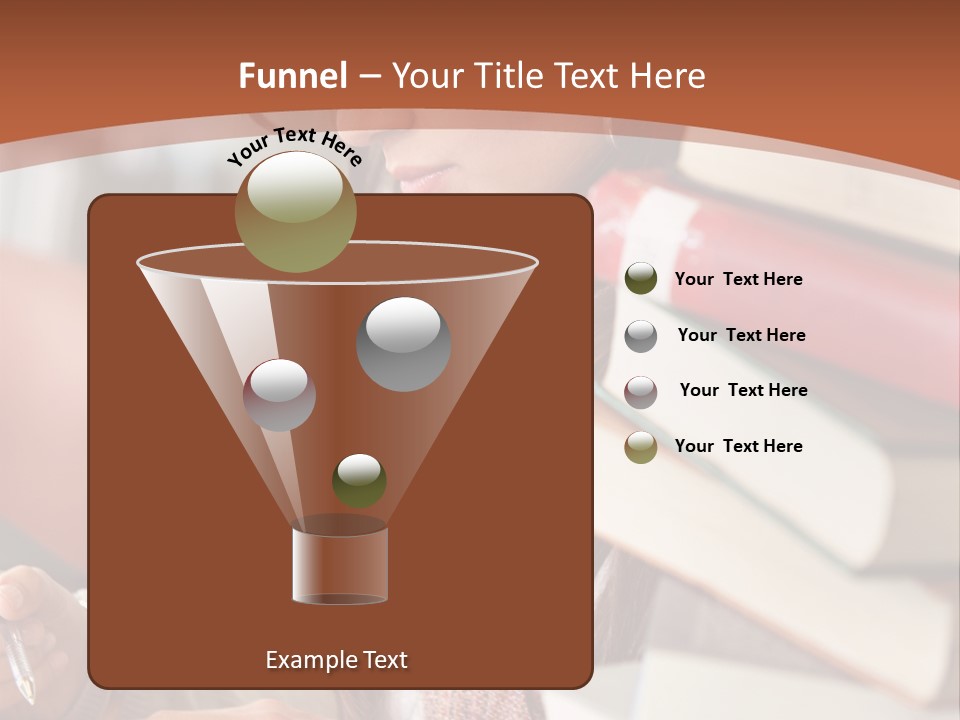 Funnel – Your Title Text Here

Your Text Here

Your Text Here

Your Text Here

Your Text Here

Your Text Here

Example Text